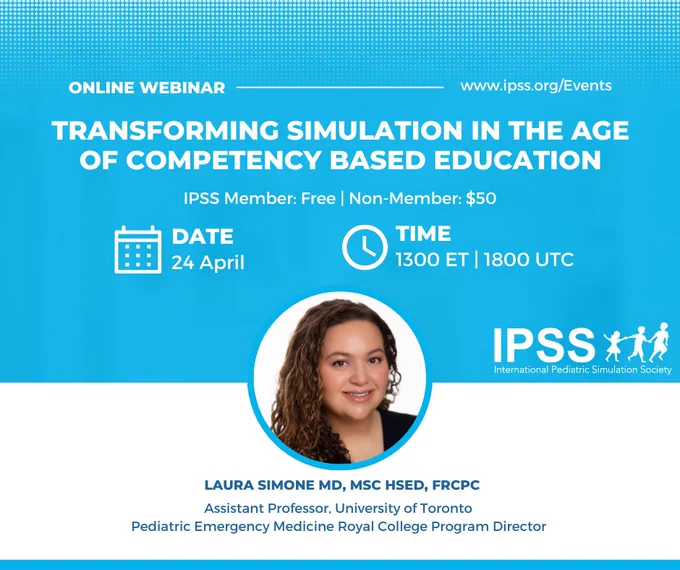 ONLINE WEBINAR www.ipss.org/Events

TRANSFORMING SIMULATION IN THE AGE OF COMPETENCY BASED EDUCATION

IPSS Member: Free | Non-Member: $50

DATE
24 April

TIME
1300 ET | 1800 UTC

IPSS
International Pediatric Simulation Society

LAURA SIMONE MD, MSC HSED, FRCPC
Assistant Professor, University of Toronto
Pediatric Emergency Medicine Royal College Program Director